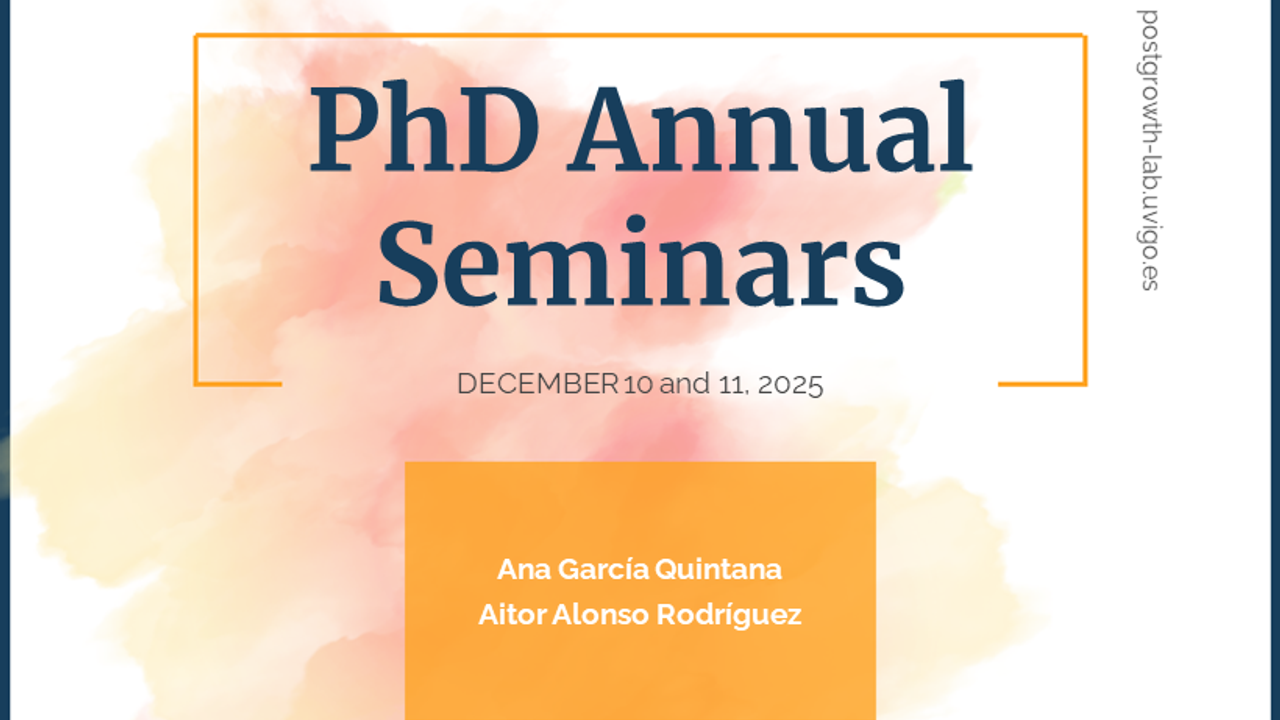 PhD Annual Seminars

DECEMBER 10 and 11, 2025

Ana García Quintana
Aitor Alonso Rodríguez

postgrowth-lab.uvigo.es